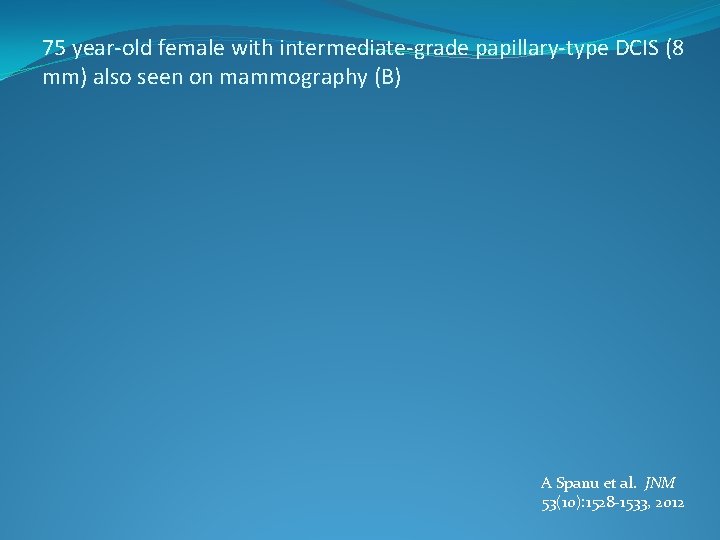 75 year-old female with intermediate-grade papillary-type DCIS (8 mm) also seen on mammography (B)

A Spanu et al. JNM 53(10):1528-1533, 2012